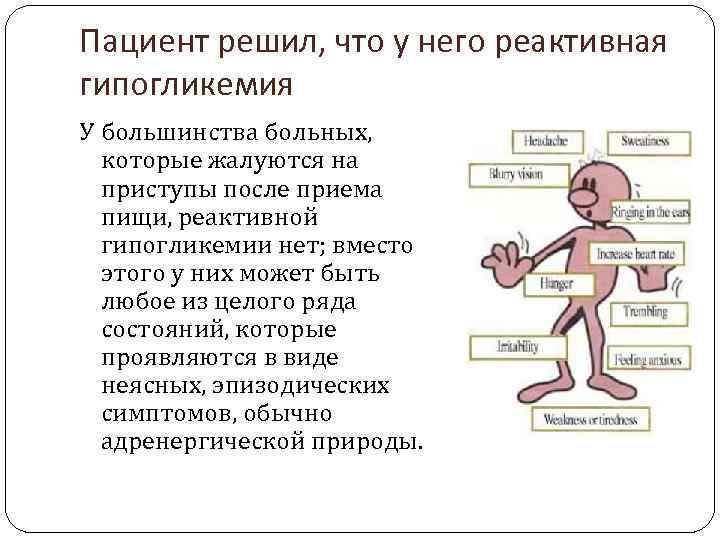 Пациент решил, что у него реактивная гипогликемия

У большинства больных, которые жалуются на приступы после приема пищи, реактивной гипогликемии нет; вместо этого у них может быть любое из целого ряда состояний, которые проявляются в виде неясных, эпизодических симптомов, обычно адренергической природы.

Headache
Sweatiness
Blurry vision
Ringing in the ears
Increase heart rate
Hunger
Trembling
Irritability
Feeling anxious
Weakness or tiredness